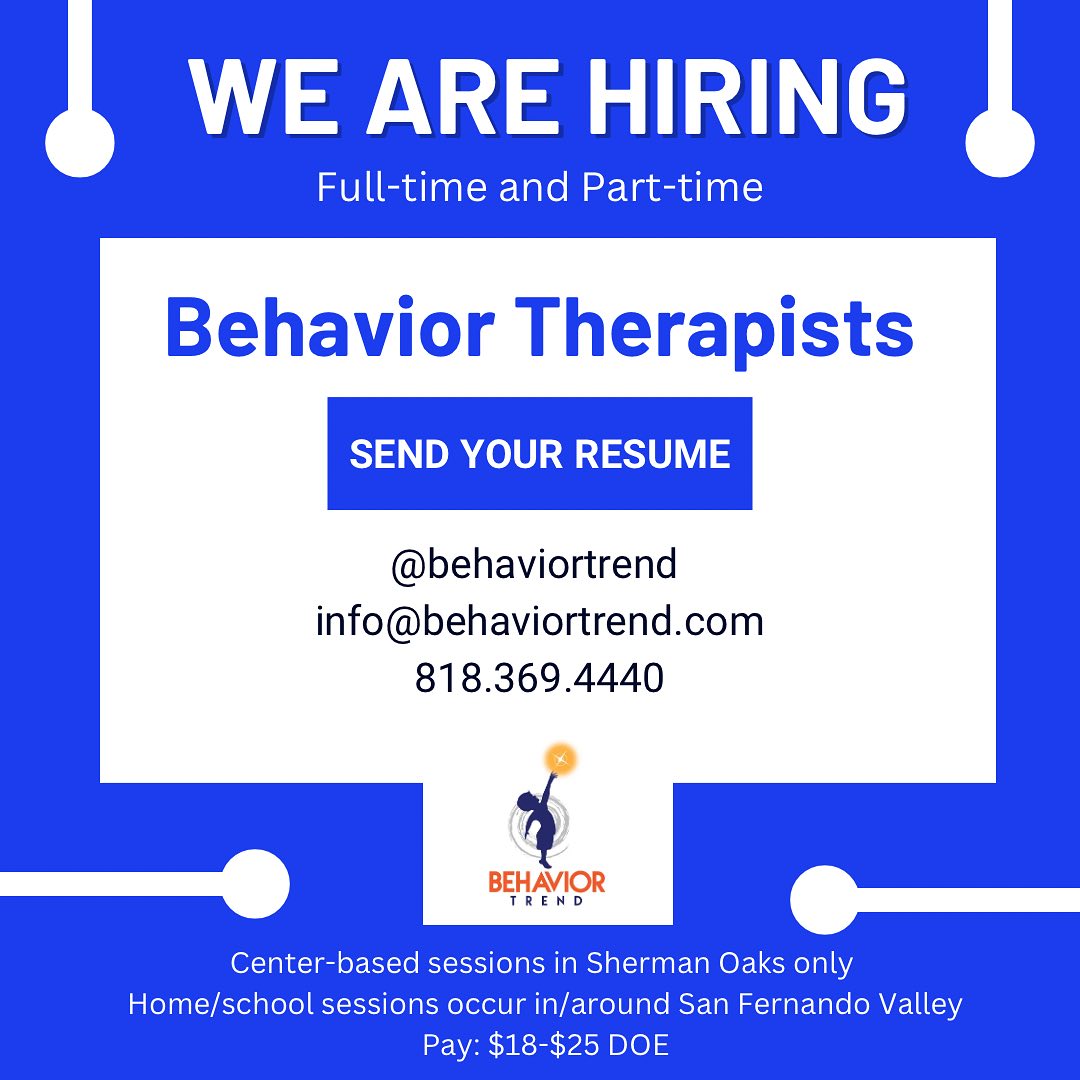 WE ARE HIRING
Full-time and Part-time

Behavior Therapists

SEND YOUR RESUME

@behaviortrend
info@behaviortrend.com
818.369.4440

BEHAVIOR
TREND

Center-based sessions in Sherman Oaks only
Home/school sessions occur in/around San Fernando Valley
Pay: \$18-\$25 DOE